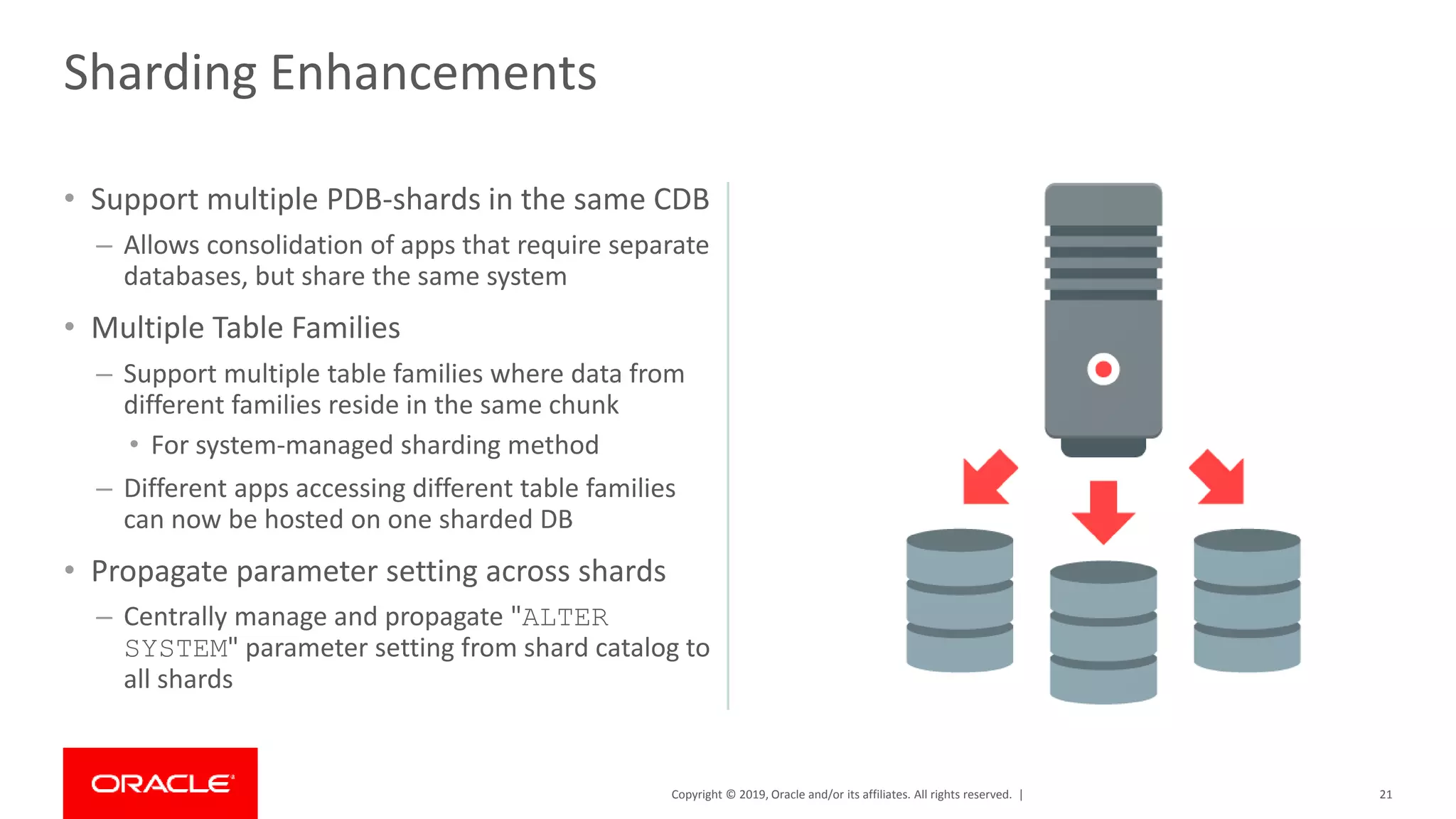 Sharding Enhancements

• Support multiple PDB-shards in the same CDB
– Allows consolidation of apps that require separate databases, but share the same system

• Multiple Table Families
– Support multiple table families where data from different families reside in the same chunk
• For system-managed sharding method
– Different apps accessing different table families can now be hosted on one sharded DB

• Propagate parameter setting across shards
– Centrally manage and propagate "ALTER SYSTEM" parameter setting from shard catalog to all shards

ORACLE

Copyright © 2019, Oracle and/or its affiliates. All rights reserved. |

21